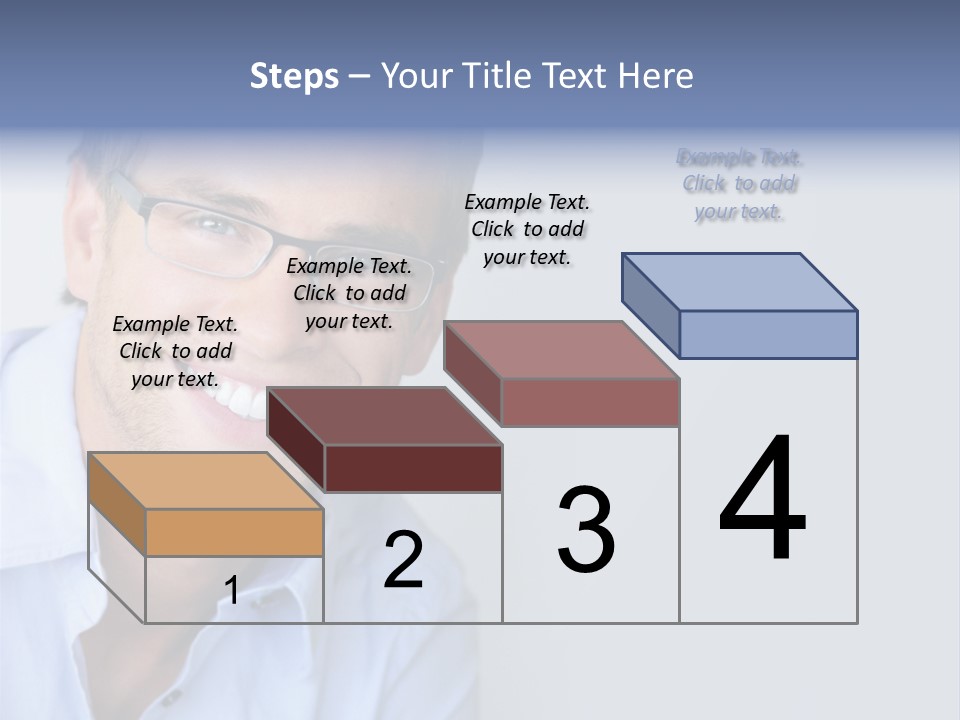 Steps – Your Title Text Here

Example Text. Click to add your text.

Example Text. Click to add your text.

Example Text. Click to add your text.

Example Text. Click to add your text.

1

2

3

4